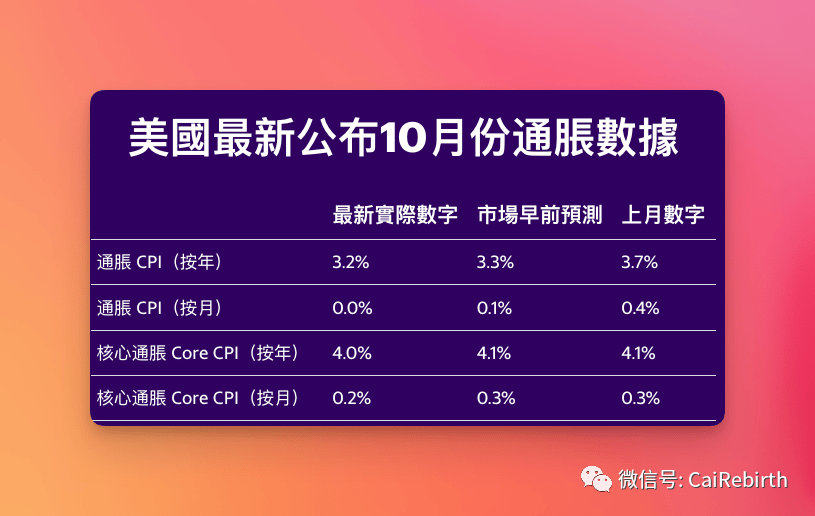 美國最新公布10月份通脹數據

| | 最新實際數字 | 市場早前預測 | 上月數字 |
|---|---|---|---|
| 通脹 CPI（按年） | 3.2% | 3.3% | 3.7% |
| 通脹 CPI（按月） | 0.0% | 0.1% | 0.4% |
| 核心通脹 Core CPI（按年） | 4.0% | 4.1% | 4.1% |
| 核心通脹 Core CPI（按月） | 0.2% | 0.3% | 0.3% |

微信号: CaiRebirth